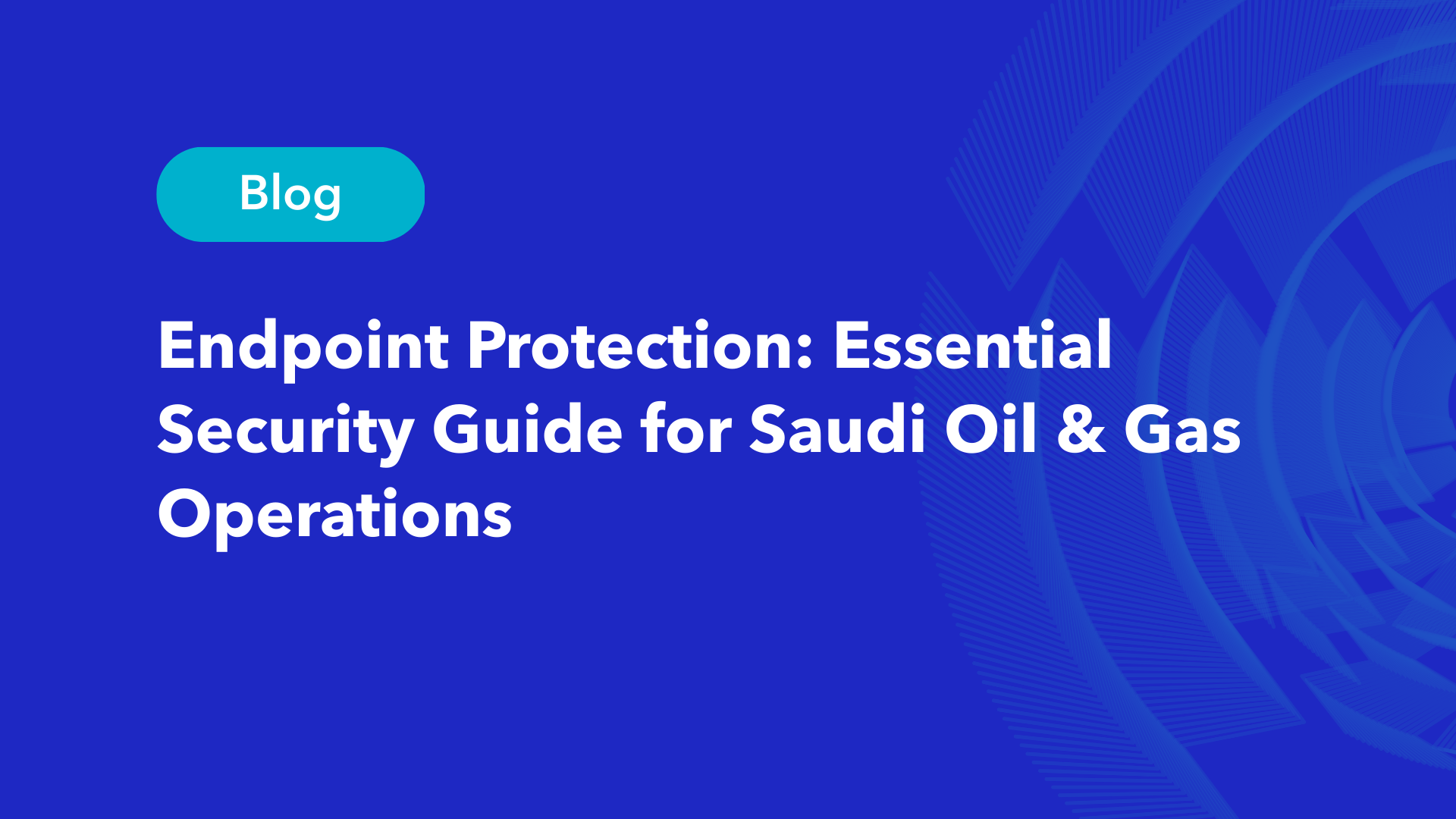 Blog

Endpoint Protection: Essential Security Guide for Saudi Oil & Gas Operations